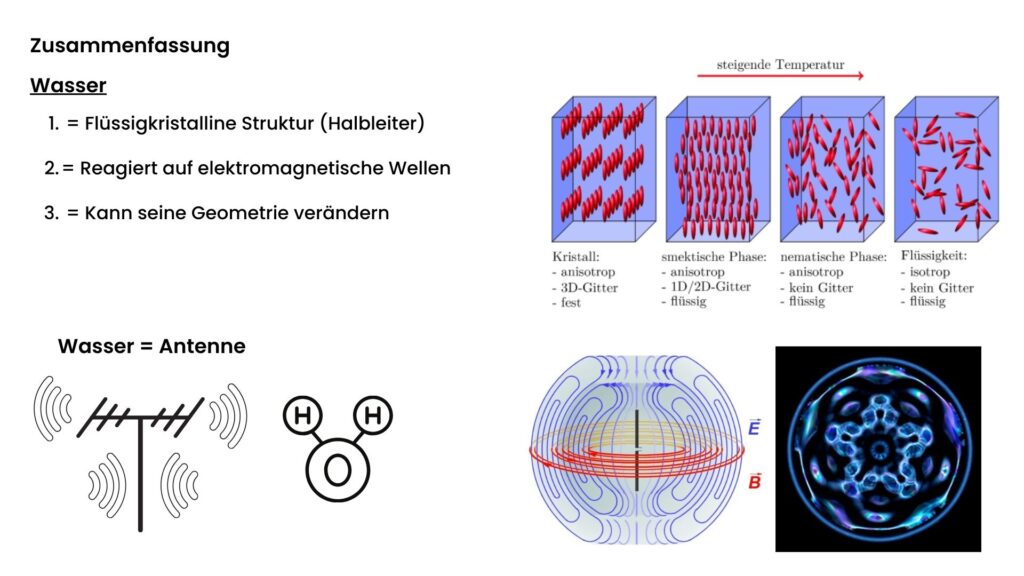 Zusammenfassung

Wasser

1. = Flüssigkristalline Struktur (Halbleiter)

2. = Reagiert auf elektromagnetische Wellen

3. = Kann seine Geometrie verändern

steigende Temperatur

Kristall:
- anisotrop
- 3D-Gitter
- fest

smektische Phase:
- anisotrop
- 1D/2D-Gitter
- flüssig

nematische Phase:
- anisotrop
- kein Gitter
- flüssig

Flüssigkeit:
- isotrop
- kein Gitter
- flüssig

Wasser = Antenne

H H

O

$\vec{E}$

$\vec{B}$